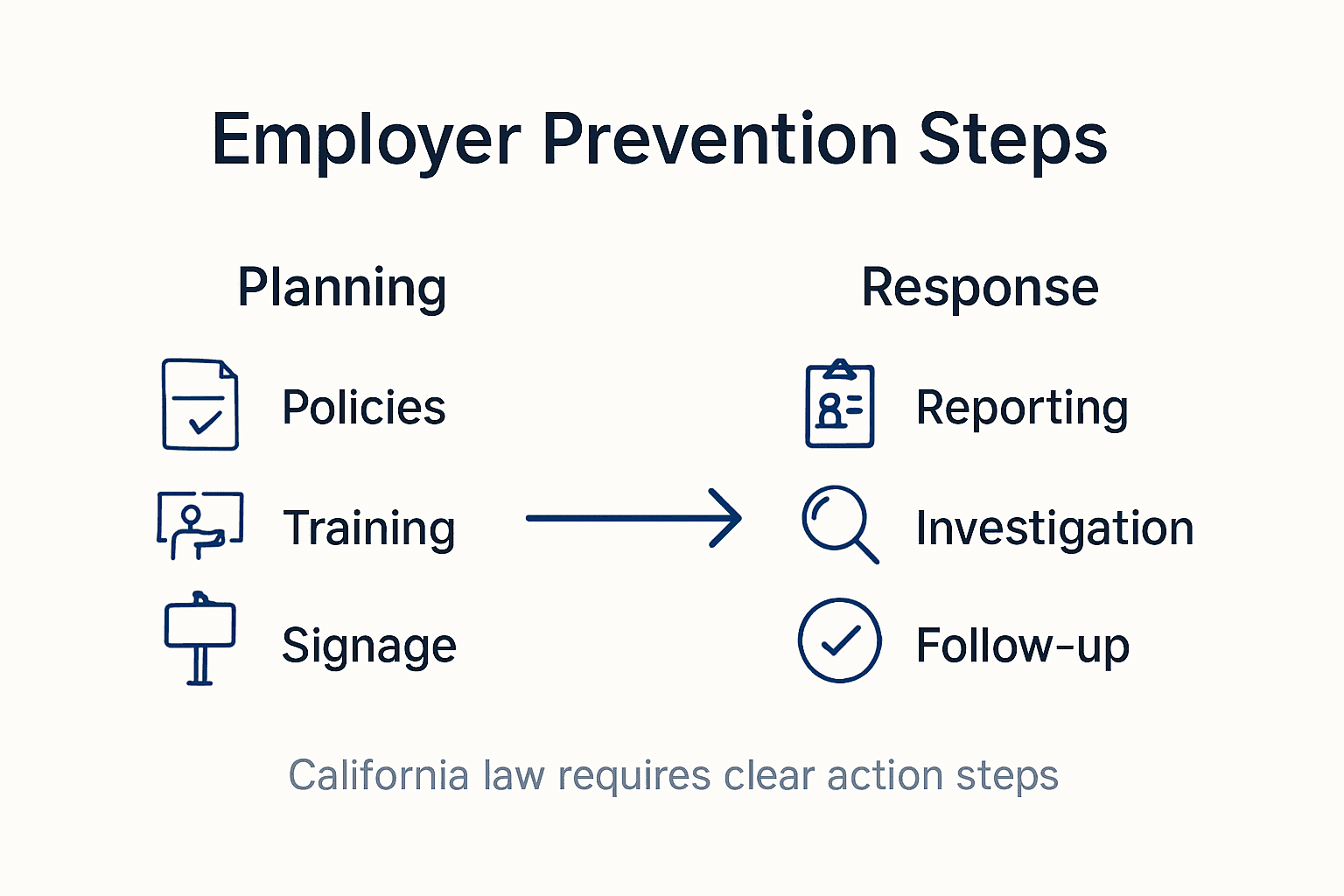 Employer Prevention Steps

Planning

Policies

Training

Signage

Response

Reporting

Investigation

Follow-up

California law requires clear action steps